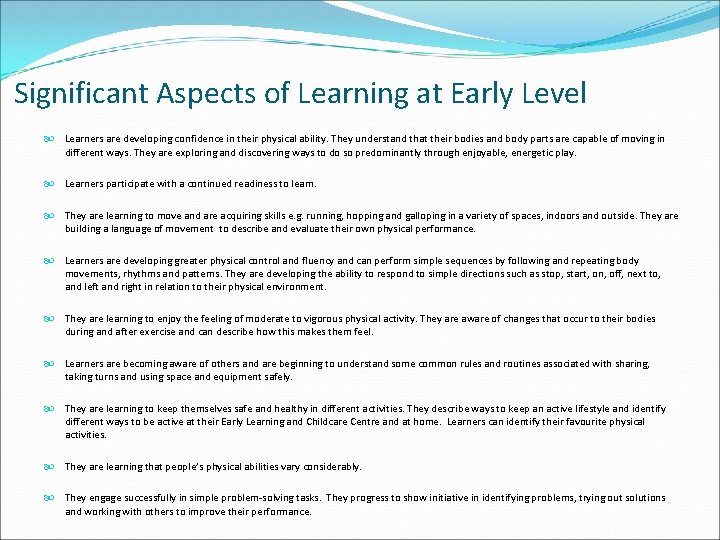 Significant Aspects of Learning at Early Level

Learners are developing confidence in their physical ability. They understand that their bodies and body parts are capable of moving in different ways. They are exploring and discovering ways to do so predominantly through enjoyable, energetic play.

Learners participate with a continued readiness to learn.

They are learning to move and are acquiring skills e.g. running, hopping and galloping in a variety of spaces, indoors and outside. They are building a language of movement to describe and evaluate their own physical performance.

Learners are developing greater physical control and fluency and can perform simple sequences by following and repeating body movements, rhythms and patterns. They are developing the ability to respond to simple directions such as stop, start, on, off, next to, and left and right in relation to their physical environment.

They are learning to enjoy the feeling of moderate to vigorous physical activity. They are aware of changes that occur to their bodies during and after exercise and can describe how this makes them feel.

Learners are becoming aware of others and are beginning to understand some common rules and routines associated with sharing, taking turns and using space and equipment safely.

They are learning to keep themselves safe and healthy in different activities. They describe ways to keep an active lifestyle and identify different ways to be active at their Early Learning and Childcare Centre and at home. Learners can identify their favourite physical activities.

They are learning that people's physical abilities vary considerably.

They engage successfully in simple problem-solving tasks. They progress to show initiative in identifying problems, trying out solutions and working with others to improve their performance.